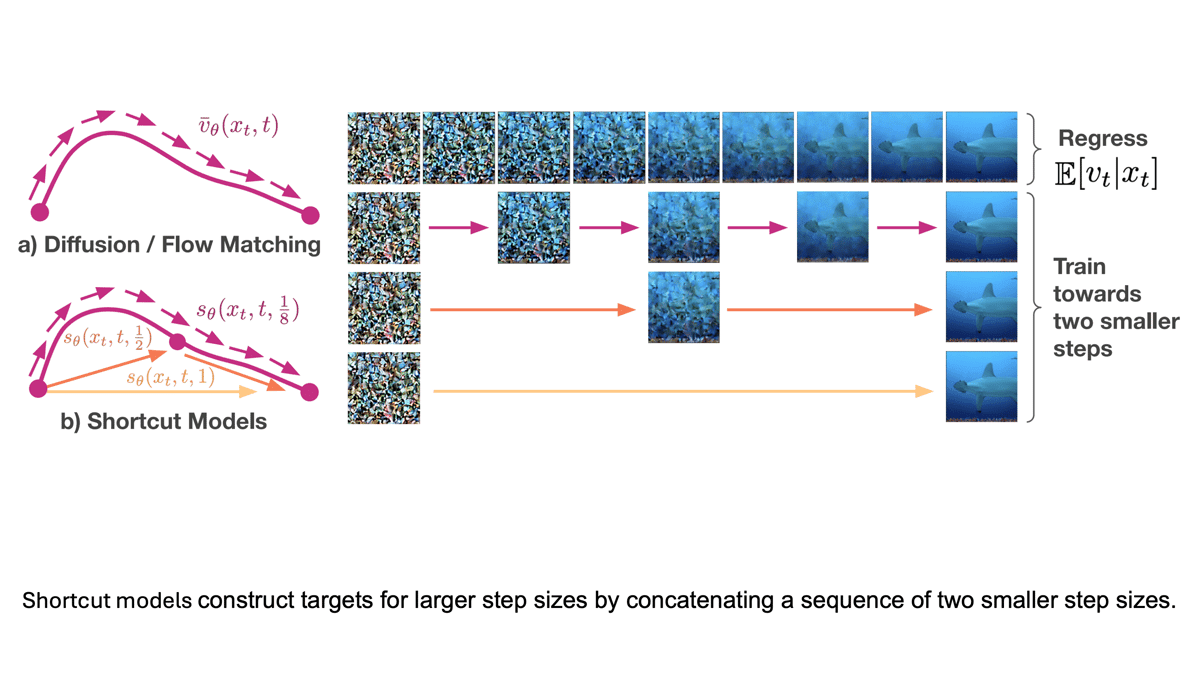 $\bar{v}_\theta(x_t, t)$

a) Diffusion / Flow Matching

$s_\theta(x_t, t, \frac{1}{8})$

$s_\theta(x_t, t, \frac{1}{2})$

$s_\theta(x_t, t, 1)$

b) Shortcut Models

Regress $\mathbb{E}[v_t|x_t]$

Train towards two smaller steps

Shortcut models construct targets for larger step sizes by concatenating a sequence of two smaller step sizes.